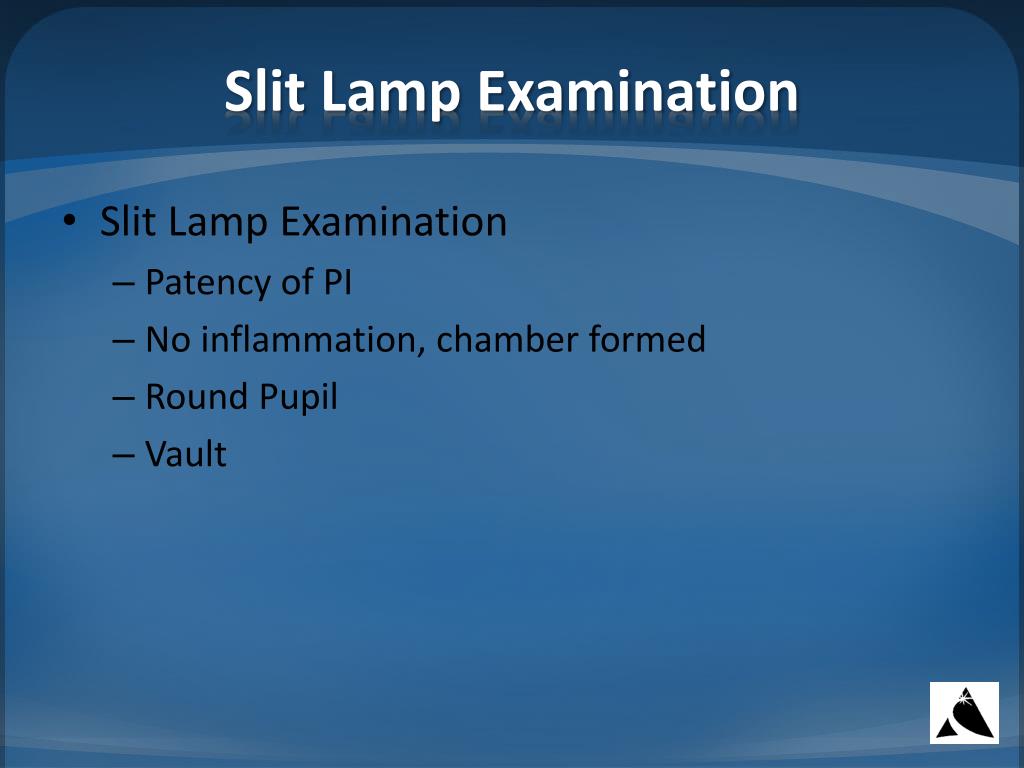 Slit Lamp Examination

• Slit Lamp Examination
– Patency of PI
– No inflammation, chamber formed
– Round Pupil
– Vault